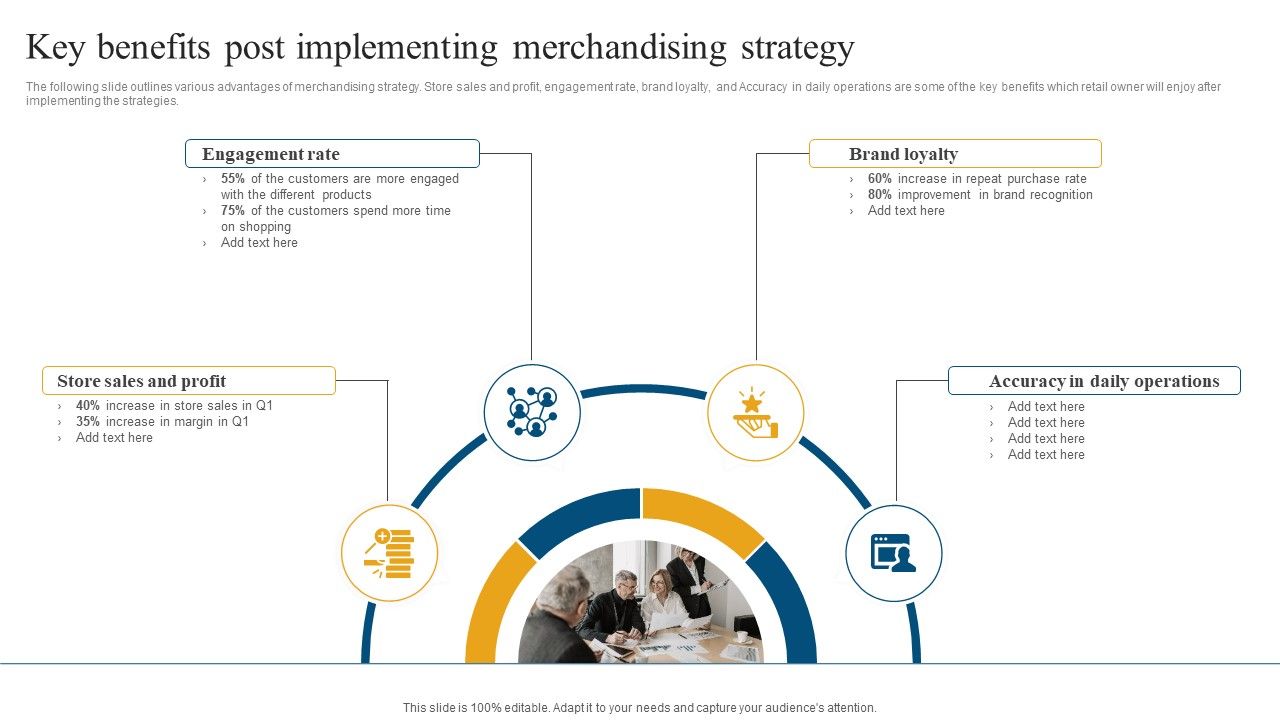 Key benefits post implementing merchandising strategy

The following slide outlines various advantages of merchandising strategy. Store sales and profit, engagement rate, brand loyalty, and Accuracy in daily operations are some of the key benefits which retail owner will enjoy after implementing the strategies.

Engagement rate

› 55% of the customers are more engaged with the different products
› 75% of the customers spend more time on shopping
› Add text here

Brand loyalty

› 60% increase in repeat purchase rate
› 80% improvement in brand recognition
› Add text here

Store sales and profit

› 40% increase in store sales in Q1
› 35% increase in margin in Q1
› Add text here

Accuracy in daily operations

› Add text here
› Add text here
› Add text here
› Add text here

This slide is 100% editable. Adapt it to your needs and capture your audience's attention.